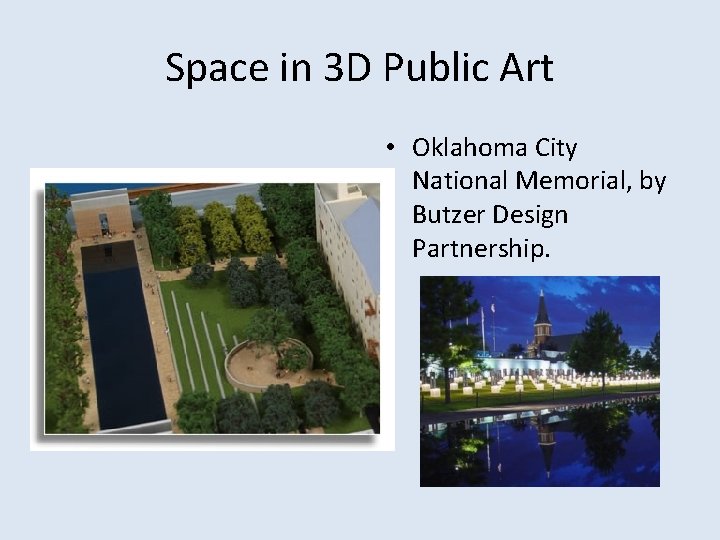 Space in 3D Public Art

• Oklahoma City National Memorial, by Butzer Design Partnership.